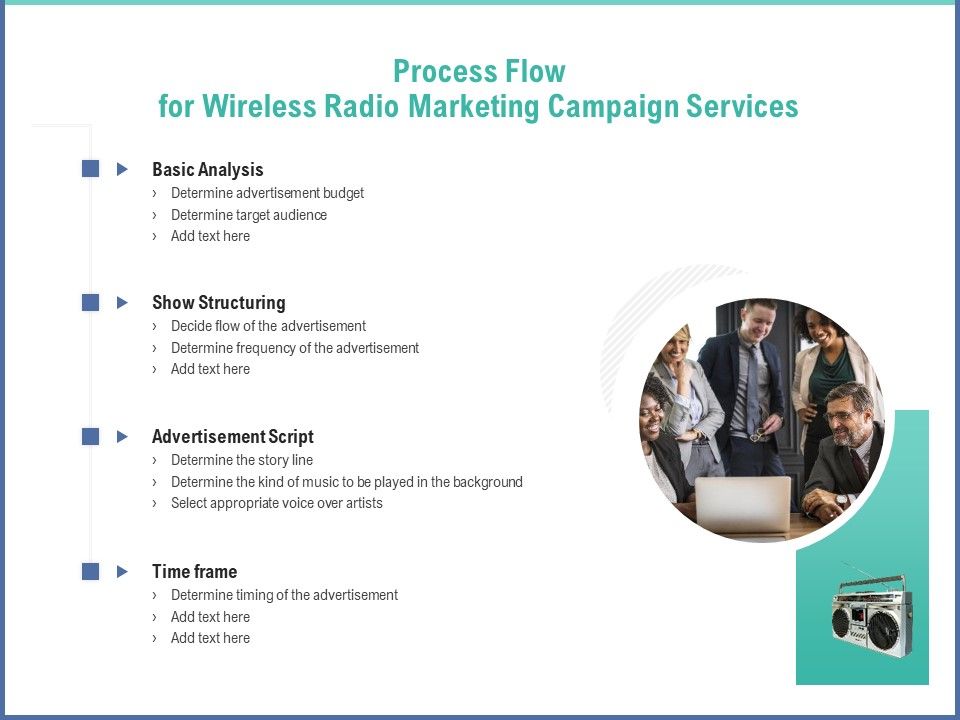 Process Flow
for Wireless Radio Marketing Campaign Services

Basic Analysis
› Determine advertisement budget
› Determine target audience
› Add text here

Show Structuring
› Decide flow of the advertisement
› Determine frequency of the advertisement
› Add text here

Advertisement Script
› Determine the story line
› Determine the kind of music to be played in the background
› Select appropriate voice over artists

Time frame
› Determine timing of the advertisement
› Add text here
› Add text here